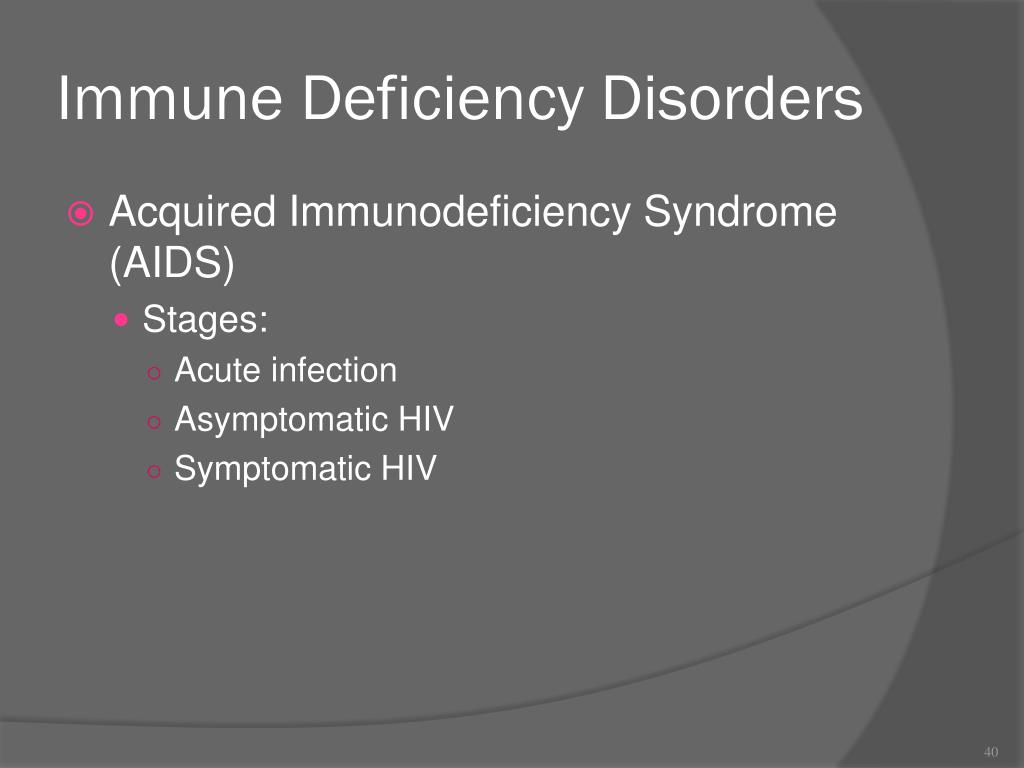 Immune Deficiency Disorders

Acquired Immunodeficiency Syndrome (AIDS)

Stages:

Acute infection

Asymptomatic HIV

Symptomatic HIV

40